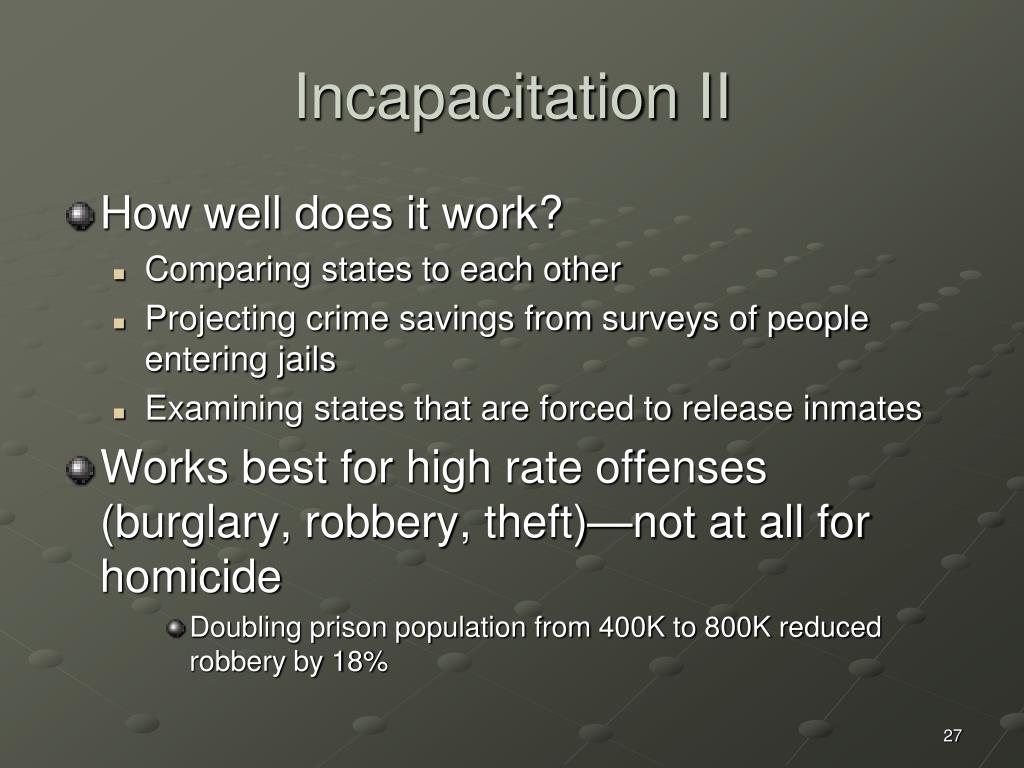 Incapacitation II

How well does it work?
Comparing states to each other
Projecting crime savings from surveys of people entering jails
Examining states that are forced to release inmates

Works best for high rate offenses (burglary, robbery, theft)—not at all for homicide
Doubling prison population from 400K to 800K reduced robbery by 18%

27